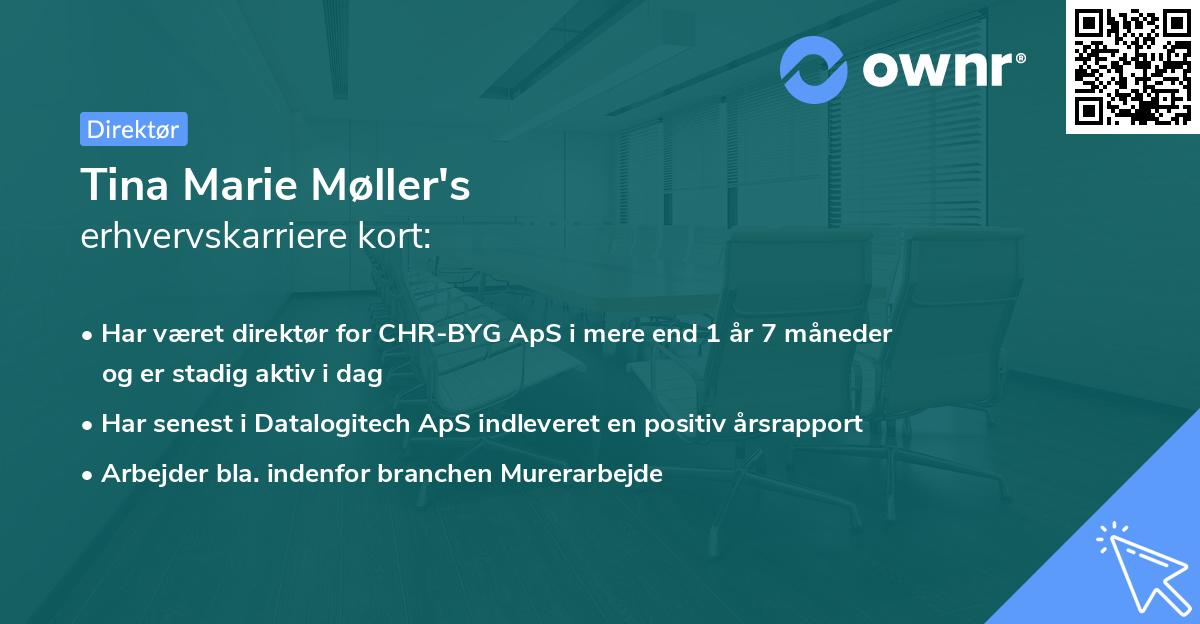 ownr®

Direktør

Tina Marie Møller's
erhvervskarriere kort:

• Har været direktør for CHR-BYG ApS i mere end 1 år 7 måneder og er stadig aktiv i dag
• Har senest i Datalogitech ApS indleveret en positiv årsrapport
• Arbejder bla. indenfor branchen Murerarbejde